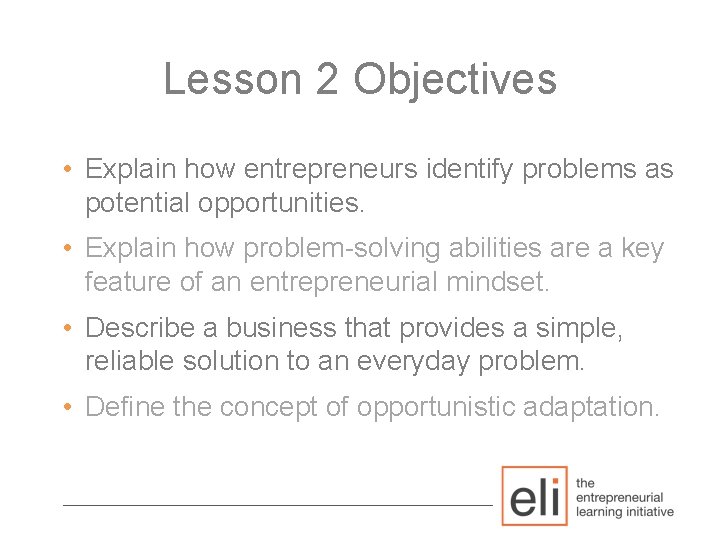 Lesson 2 Objectives

• Explain how entrepreneurs identify problems as potential opportunities.

• Explain how problem-solving abilities are a key feature of an entrepreneurial mindset.

• Describe a business that provides a simple, reliable solution to an everyday problem.

• Define the concept of opportunistic adaptation.

eli the entrepreneurial learning initiative